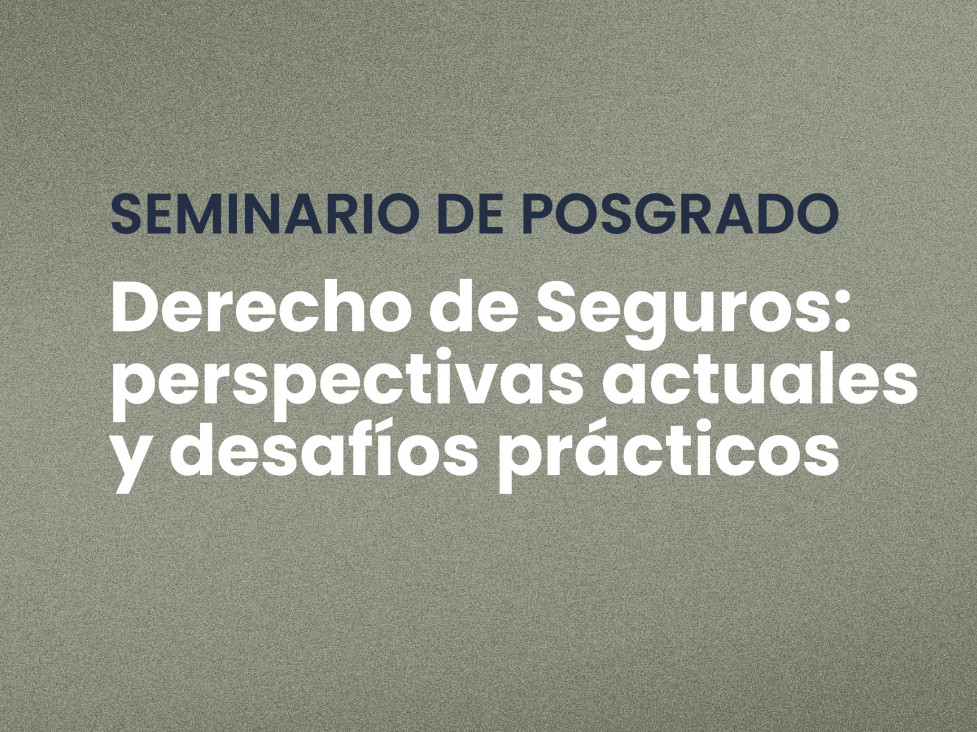 SEMINARIO DE POSGRADO

Derecho de Seguros: perspectivas actuales y desafíos prácticos